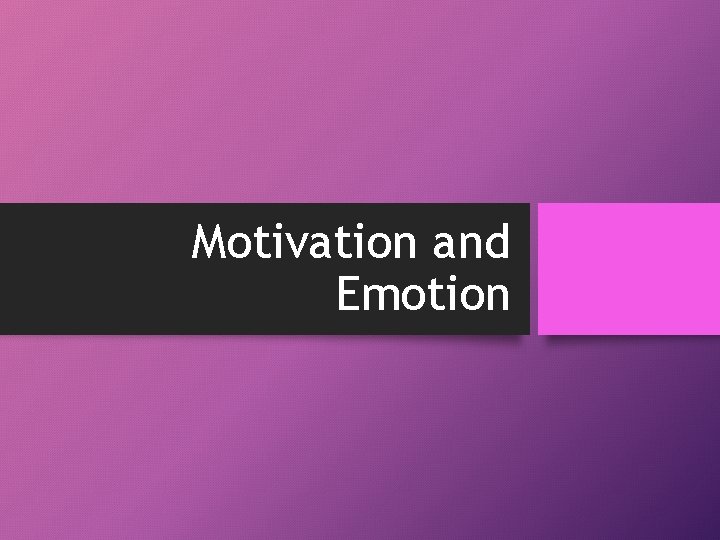 Motivation and Emotion